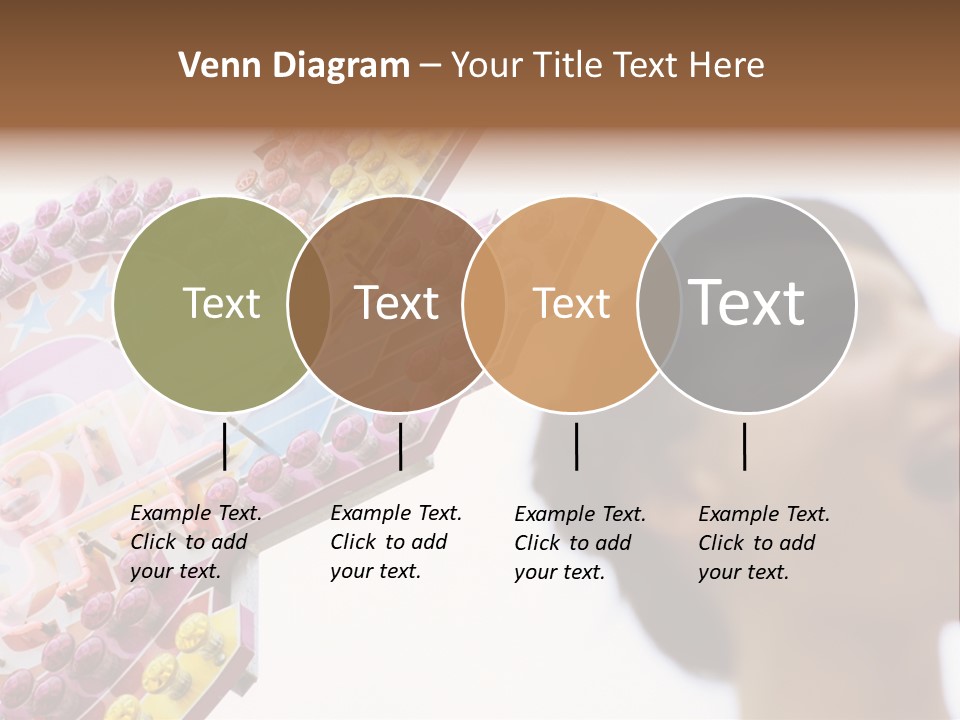 Venn Diagram – Your Title Text Here

Text

Text

Text

Text

Example Text. Click to add your text.

Example Text. Click to add your text.

Example Text. Click to add your text.

Example Text. Click to add your text.